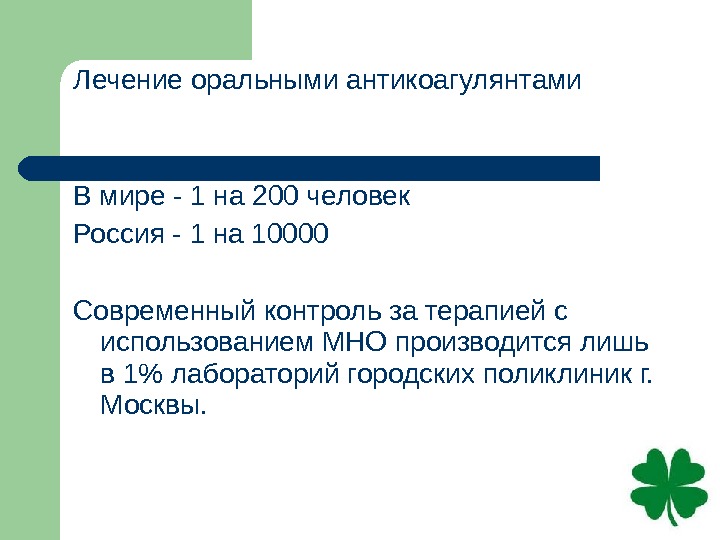 Лечение оральными антикоагулянтами

В мире - 1 на 200 человек

Россия - 1 на 10000

Современный контроль за терапией с использованием МНО производится лишь в 1% лабораторий городских поликлиник г. Москвы.